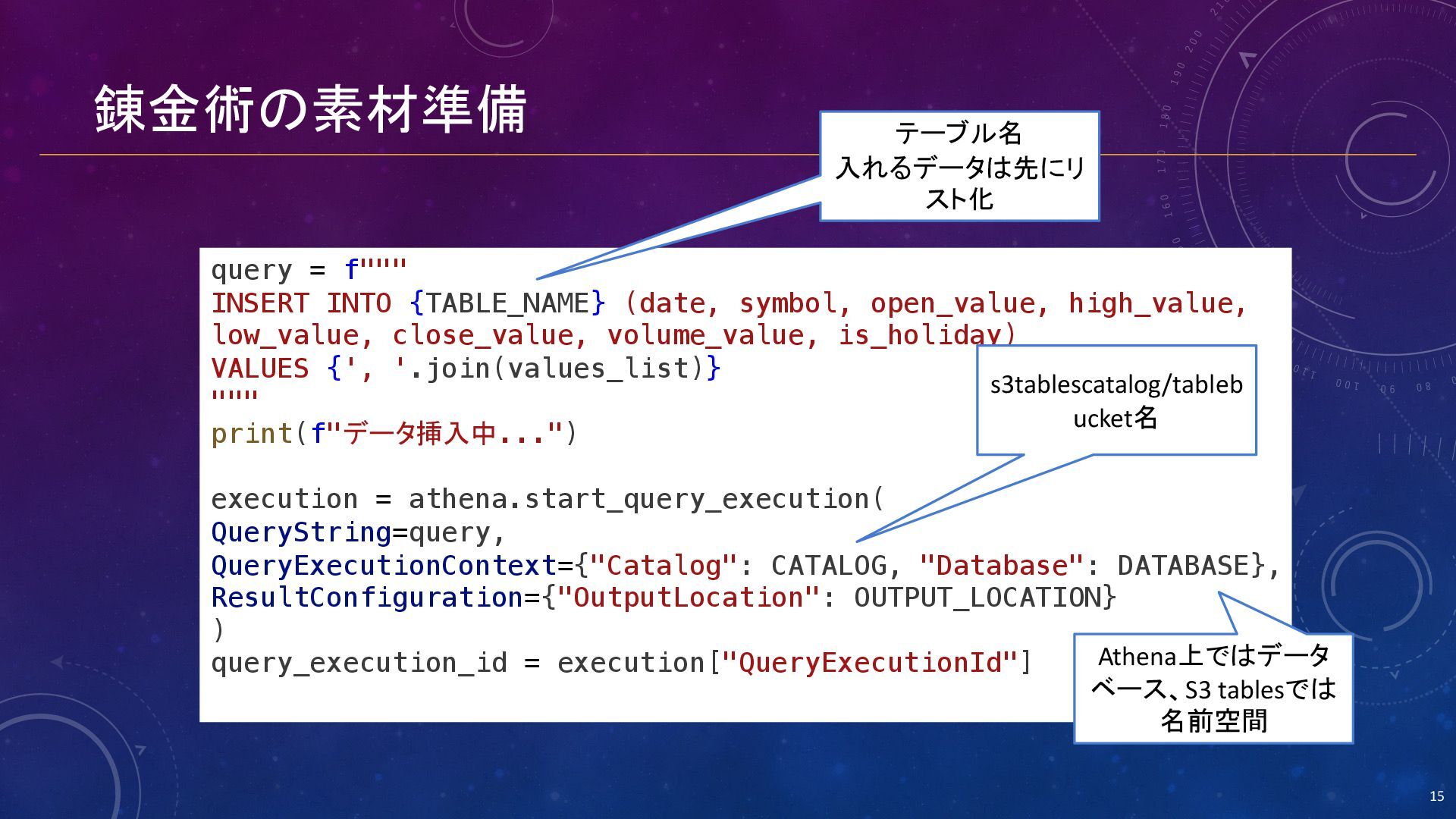 錬金術の素材準備

テーブル名
入れるデータは先にリスト化

query = f"""
INSERT INTO {TABLE_NAME} (date, symbol, open_value, high_value, low_value, close_value, volume_value, is_holiday)
VALUES {', '.join(values_list)}
"""
print(f"データ挿入中...")

execution = athena.start_query_execution(
QueryString=query,
QueryExecutionContext={"Catalog": CATALOG, "Database": DATABASE},
ResultConfiguration={"OutputLocation": OUTPUT_LOCATION}
)
query_execution_id = execution["QueryExecutionId"]

s3tablescatalog/tablebucket名

Athena上ではデータベース、S3 tablesでは名前空間

15